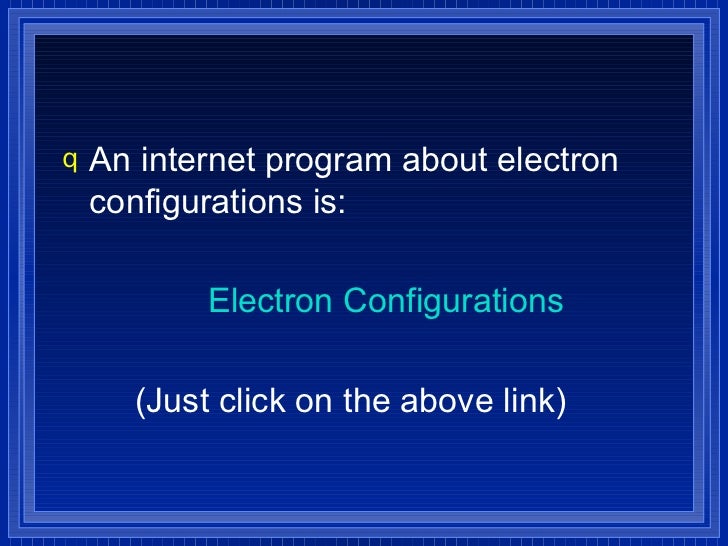 q An internet program about electron configurations is:

Electron Configurations

(Just click on the above link)